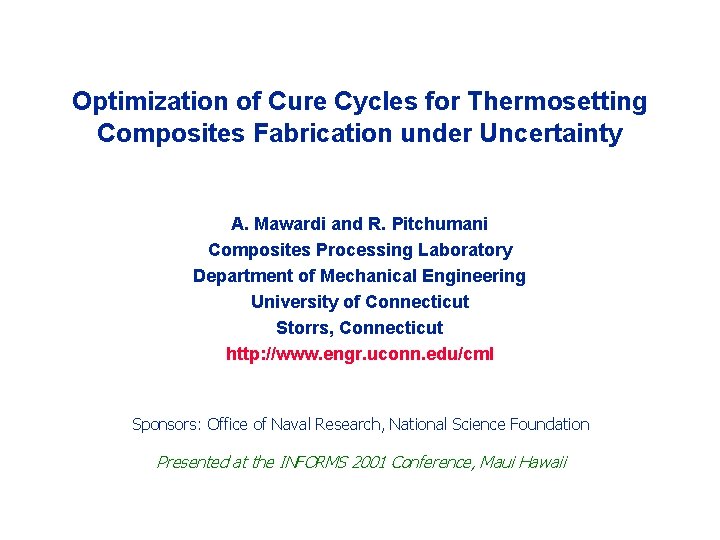 Optimization of Cure Cycles for Thermosetting Composites Fabrication under Uncertainty

A. Mawardi and R. Pitchumani
Composites Processing Laboratory
Department of Mechanical Engineering
University of Connecticut
Storrs, Connecticut
http://www.engr.uconn.edu/cml

Sponsors: Office of Naval Research, National Science Foundation

Presented at the INFORMS 2001 Conference, Maui Hawaii